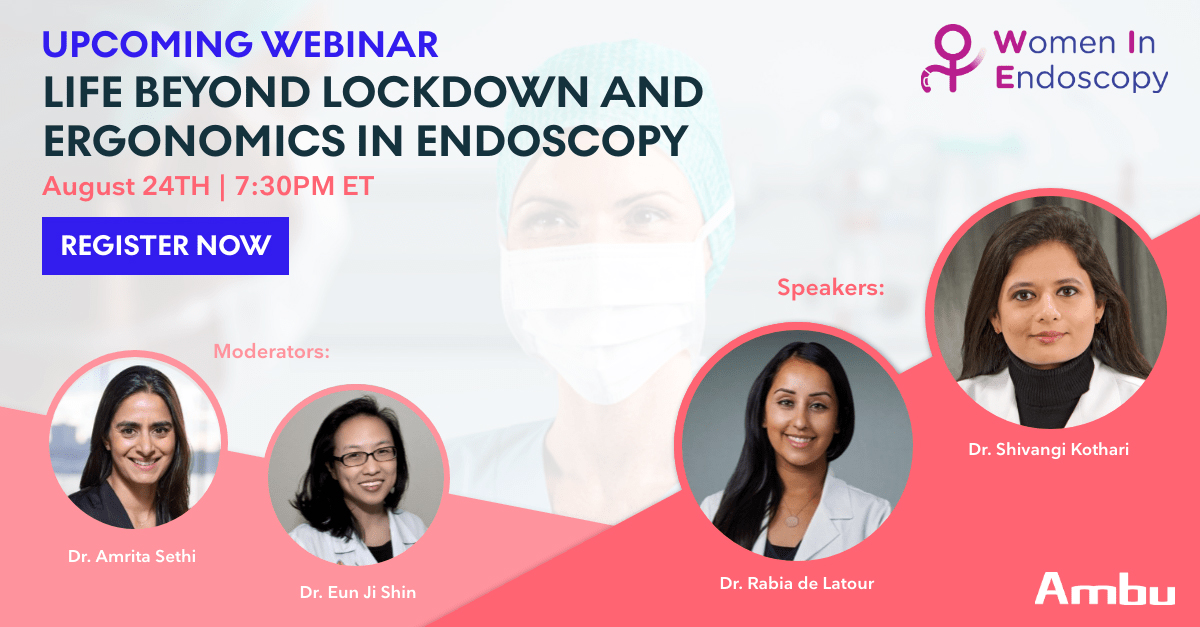 UPCOMING WEBINAR
LIFE BEYOND LOCKDOWN AND ERGONOMICS IN ENDOSCOPY
August 24TH | 7:30PM ET

REGISTER NOW

Women In Endoscopy

Moderators:

Dr. Amrita Sethi

Dr. Eun Ji Shin

Speakers:

Dr. Rabia de Latour

Dr. Shivangi Kothari

Ambu